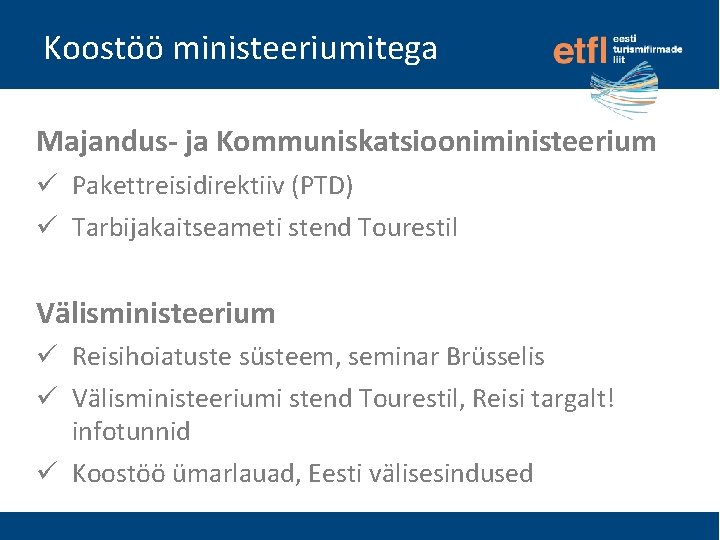 Koostöö ministeeriumitega

etfl eesti turismifirmade liit

Majandus- ja Kommuniskatsiooniministeerium

✓ Pakettreisidirektiiv (PTD)

✓ Tarbijakaitseameti stend Tourestil

Välisministeerium

✓ Reisihoiatuste süsteem, seminar Brüsselis

✓ Välisministeeriumi stend Tourestil, Reisi targalt! infotunnid

✓ Koostöö ümarlauad, Eesti välisesindused